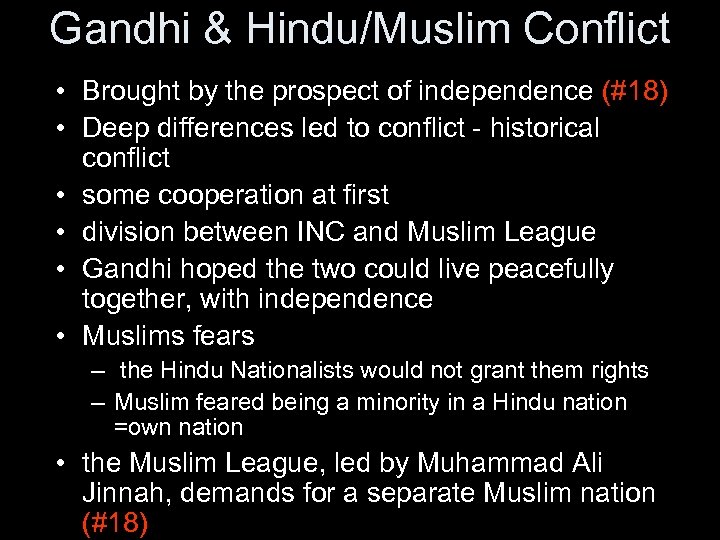 Gandhi & Hindu/Muslim Conflict

• Brought by the prospect of independence (#18)
• Deep differences led to conflict - historical conflict
• some cooperation at first
• division between INC and Muslim League
• Gandhi hoped the two could live peacefully together, with independence
• Muslims fears
  – the Hindu Nationalists would not grant them rights
  – Muslim feared being a minority in a Hindu nation =own nation
• the Muslim League, led by Muhammad Ali Jinnah, demands for a separate Muslim nation (#18)